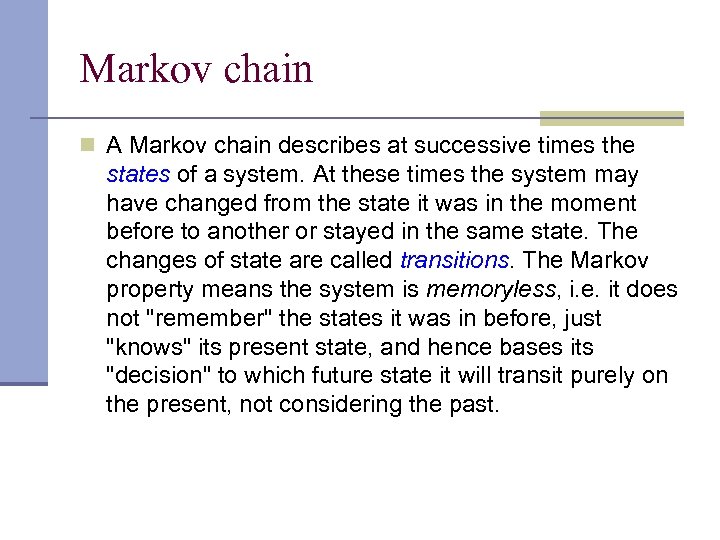 Markov chain

A Markov chain describes at successive times the states of a system. At these times the system may have changed from the state it was in the moment before to another or stayed in the same state. The changes of state are called transitions. The Markov property means the system is memoryless, i.e. it does not "remember" the states it was in before, just "knows" its present state, and hence bases its "decision" to which future state it will transit purely on the present, not considering the past.